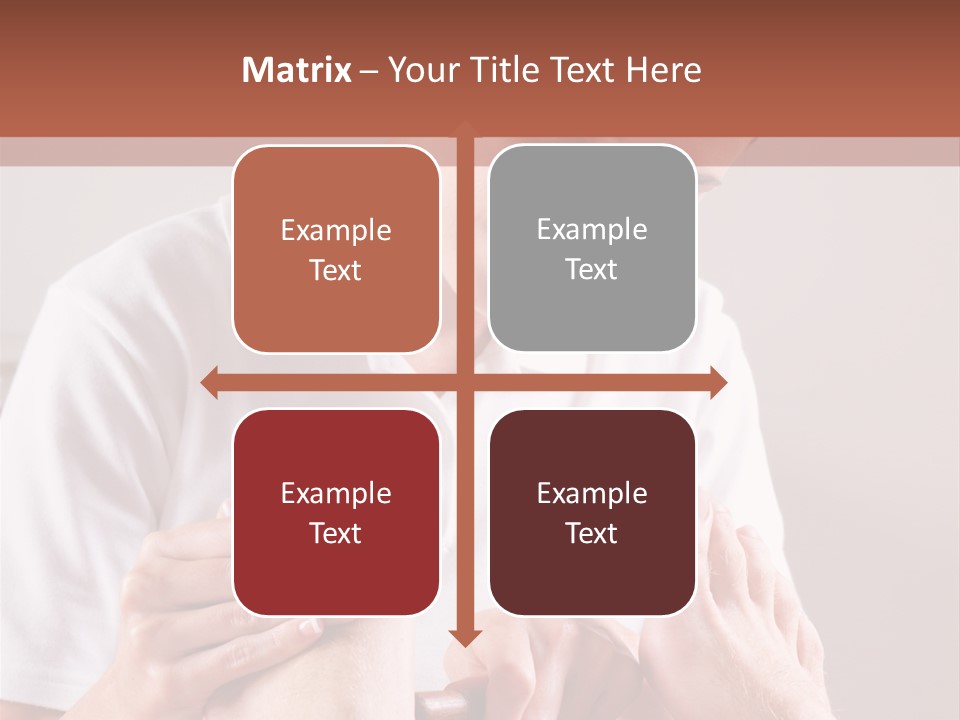 Matrix – Your Title Text Here

Example Text

Example Text

Example Text

Example Text